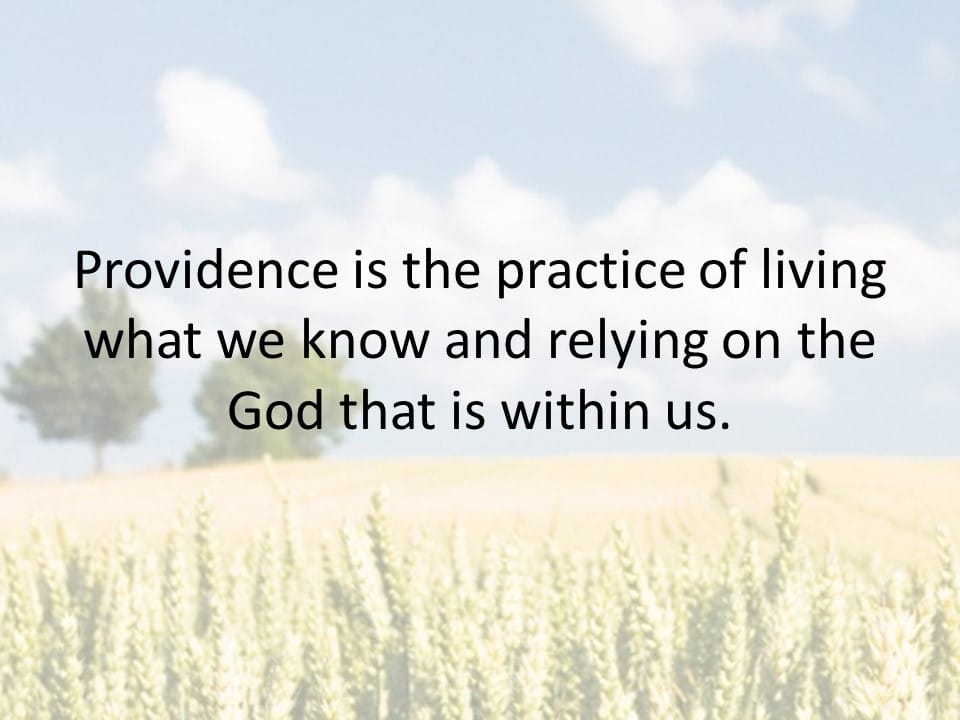 Providence is the practice of living what we know and relying on the God that is within us.